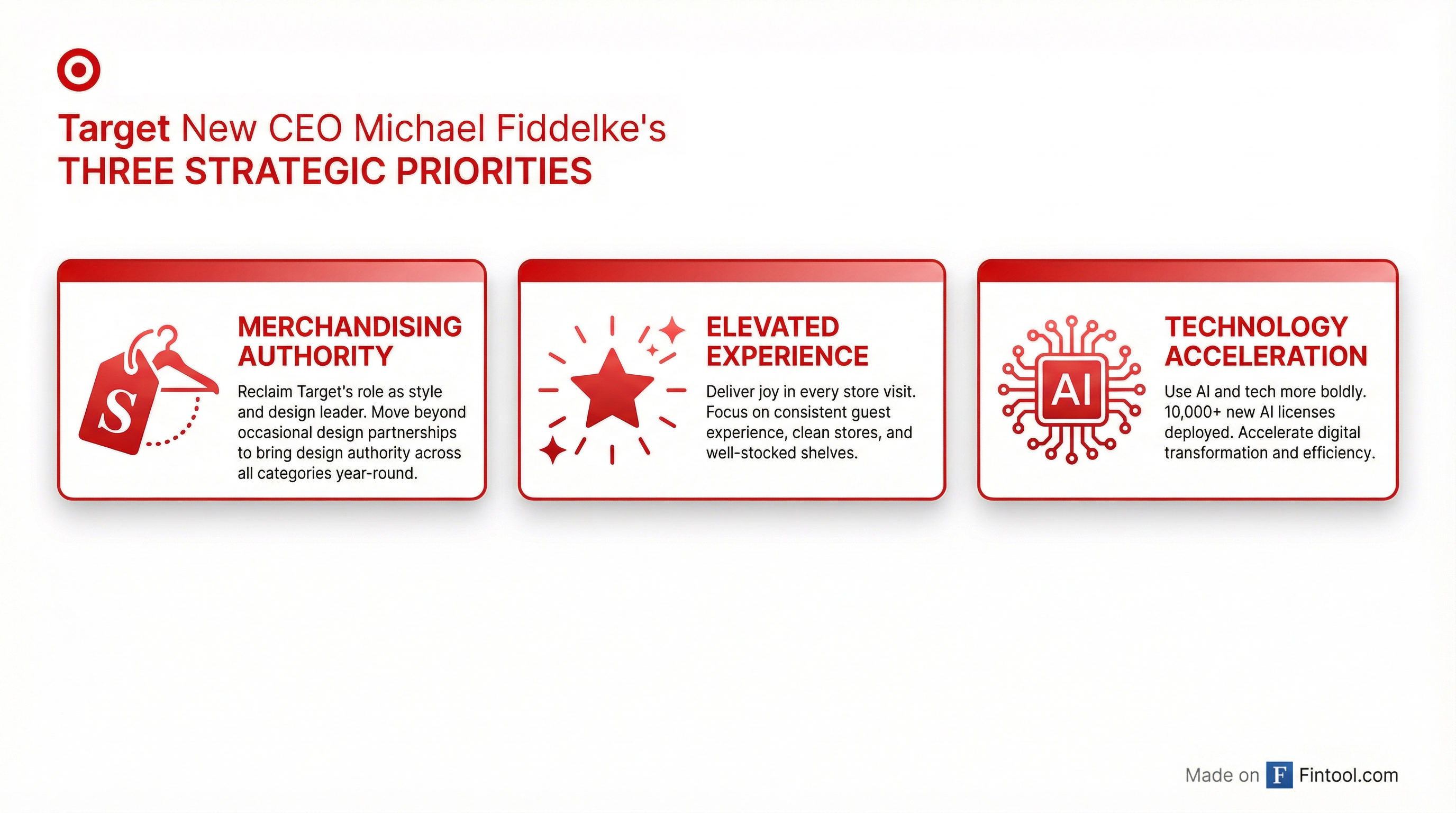 Target New CEO Michael Fiddelke's
THREE STRATEGIC PRIORITIES

S

MERCHANDISING AUTHORITY

Reclaim Target's role as style and design leader. Move beyond occasional design partnerships to bring design authority across all categories year-round.

ELEVATED EXPERIENCE

Deliver joy in every store visit. Focus on consistent guest experience, clean stores, and well-stocked shelves.

AI

TECHNOLOGY ACCELERATION

Use AI and tech more boldly. 10,000+ new AI licenses deployed. Accelerate digital transformation and efficiency.

Made on F Fintool.com